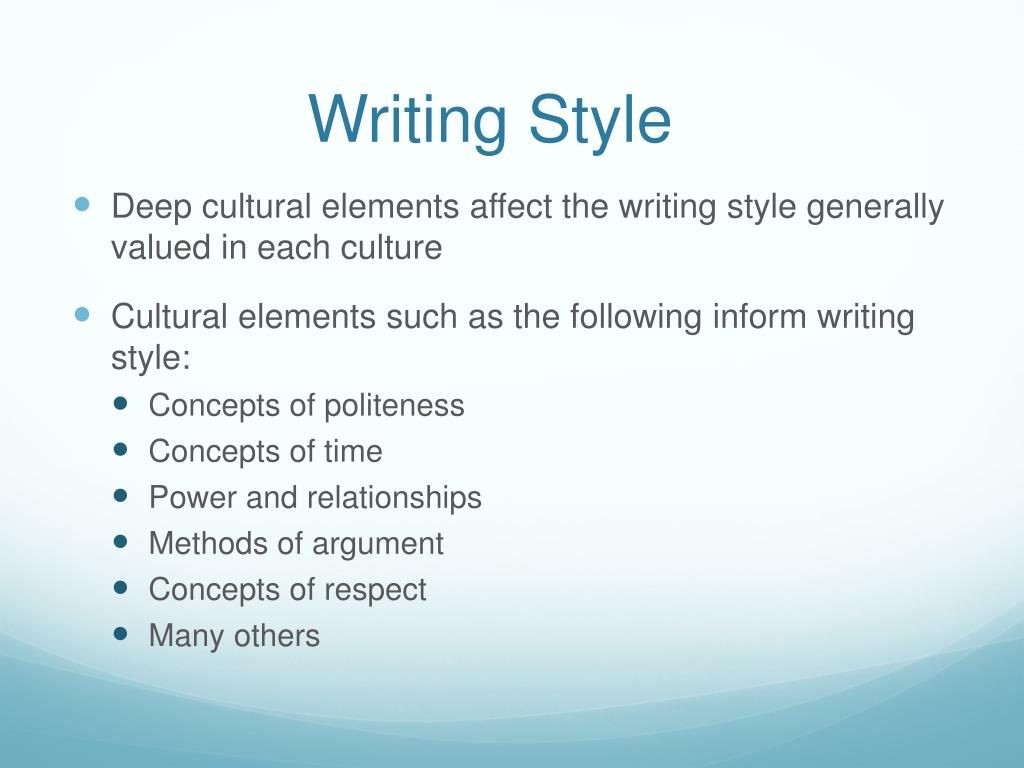 Writing Style

- Deep cultural elements affect the writing style generally valued in each culture
- Cultural elements such as the following inform writing style:
  - Concepts of politeness
  - Concepts of time
  - Power and relationships
  - Methods of argument
  - Concepts of respect
  - Many others